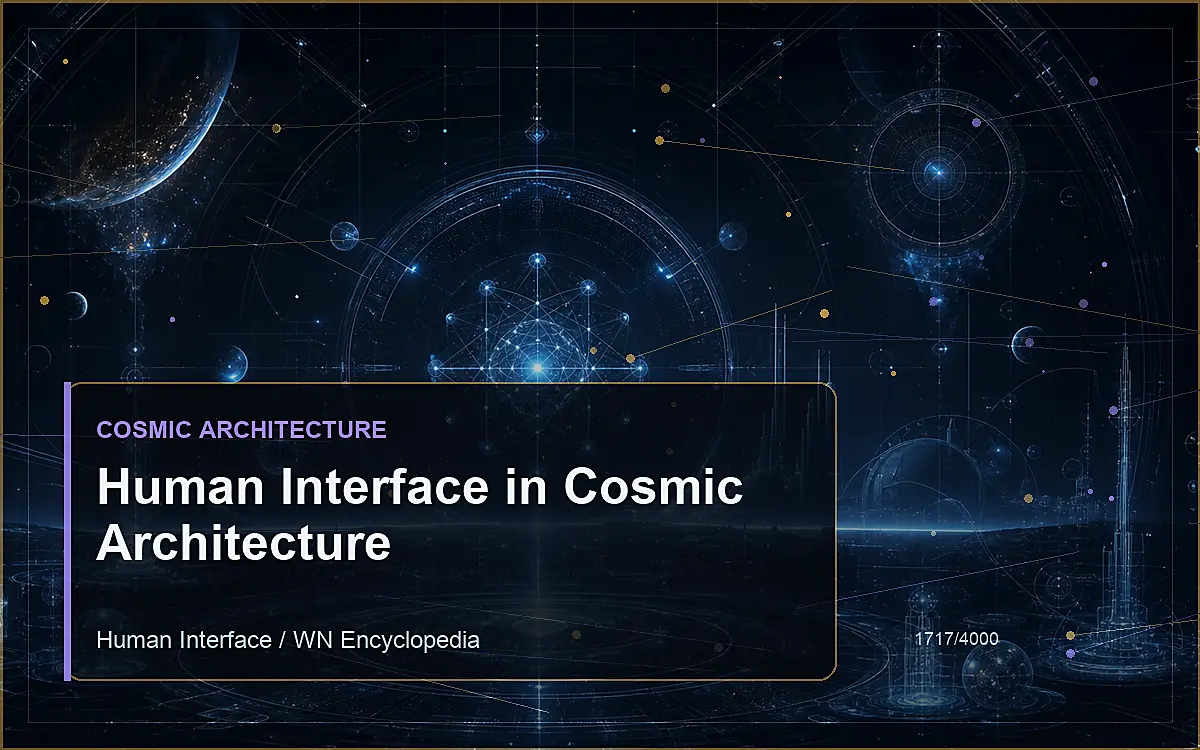 COSMIC ARCHITECTURE

Human Interface in Cosmic Architecture

Human Interface / WN Encyclopedia

1717/4000